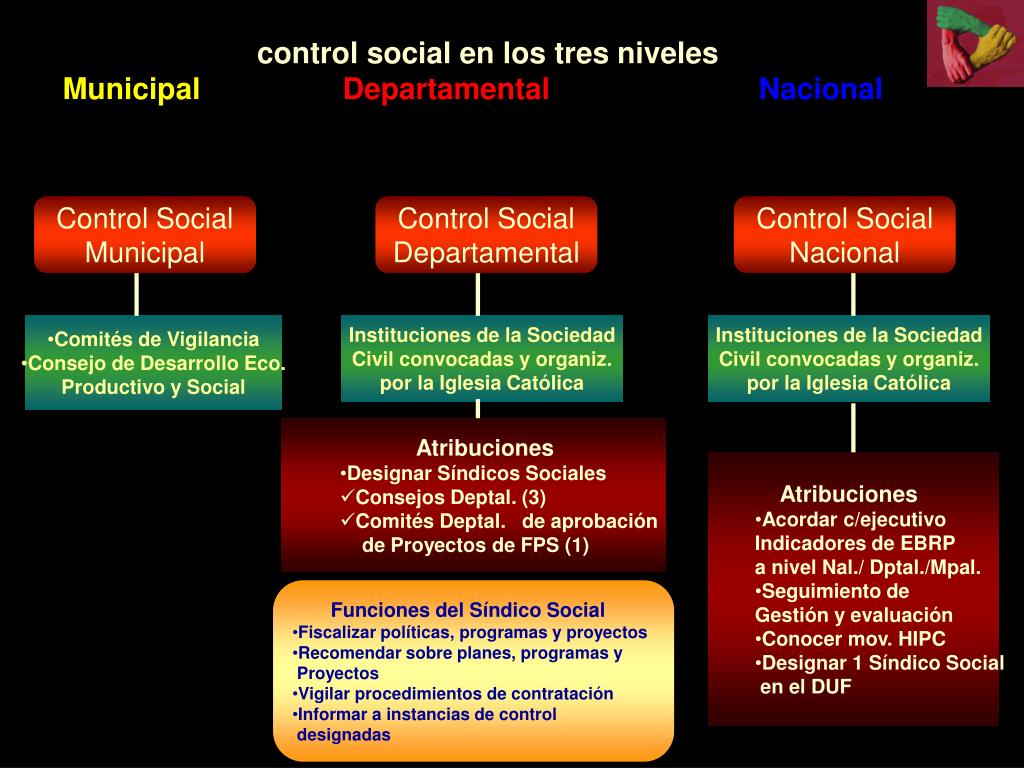 control social en los tres niveles
Municipal Departamental Nacional

Control Social Municipal

•Comités de Vigilancia
•Consejo de Desarrollo Eco. Productivo y Social

Control Social Departamental

Instituciones de la Sociedad Civil convocadas y organiz. por la Iglesia Católica

Atribuciones
•Designar Síndicos Sociales
✓Consejos Deptal. (3)
✓Comités Deptal. de aprobación de Proyectos de FPS (1)

Funciones del Síndico Social
•Fiscalizar políticas, programas y proyectos
•Recomendar sobre planes, programas y Proyectos
•Vigilar procedimientos de contratación
•Informar a instancias de control designadas

Control Social Nacional

Instituciones de la Sociedad Civil convocadas y organiz. por la Iglesia Católica

Atribuciones
•Acordar c/ejecutivo Indicadores de EBRP a nivel Nal./ Dptal./Mpal.
•Seguimiento de Gestión y evaluación
•Conocer mov. HIPC
•Designar 1 Síndico Social en el DUF